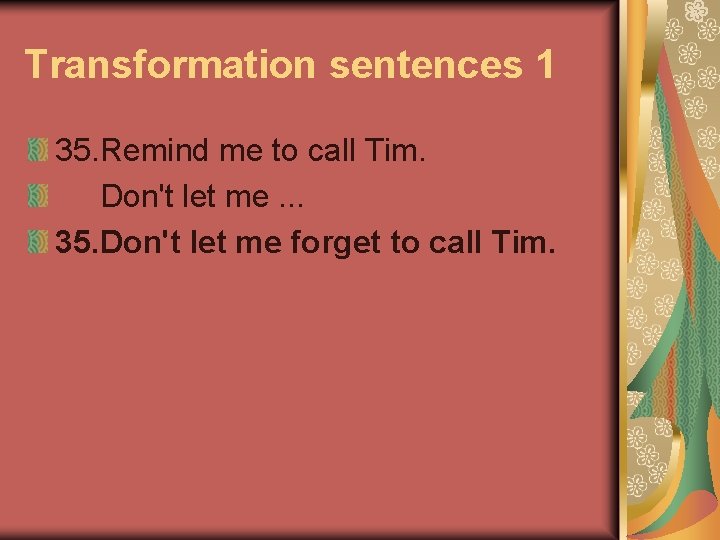 Transformation sentences 1

35.Remind me to call Tim.

Don't let me ...

35.Don't let me forget to call Tim.